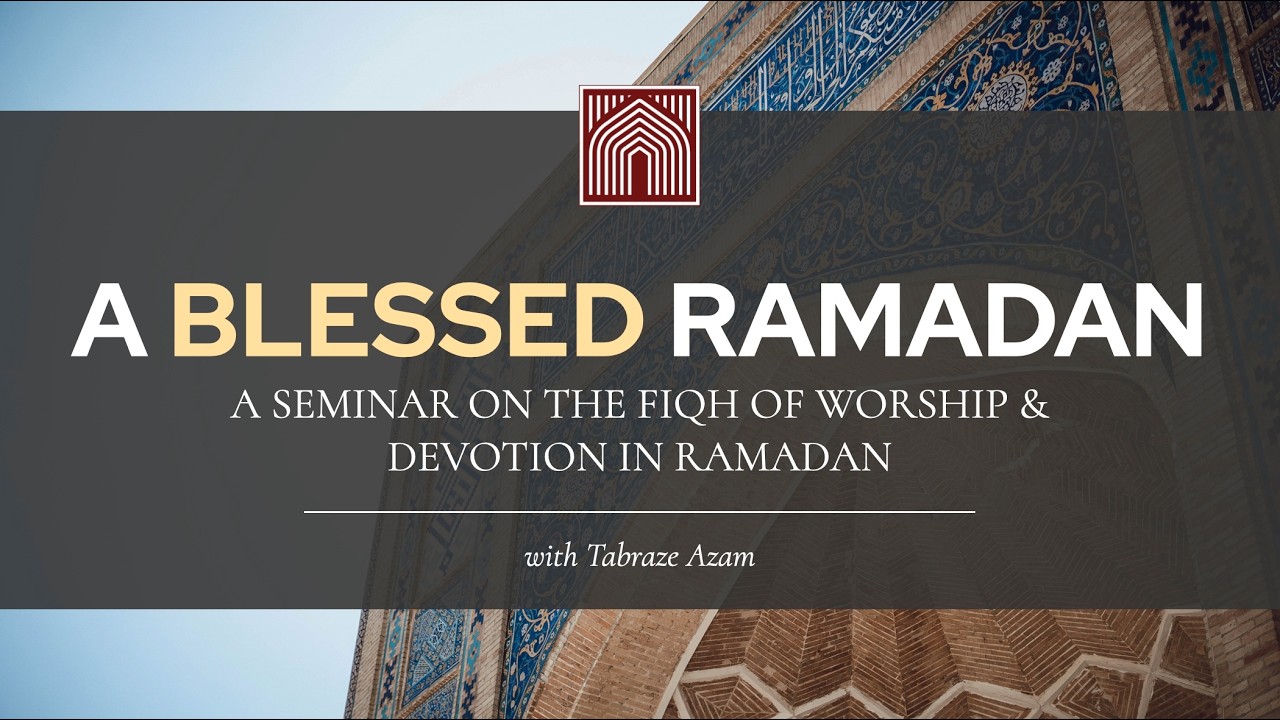 A BLESSED RAMADAN

A SEMINAR ON THE FIQH OF WORSHIP & DEVOTION IN RAMADAN

with Tabraze Azam